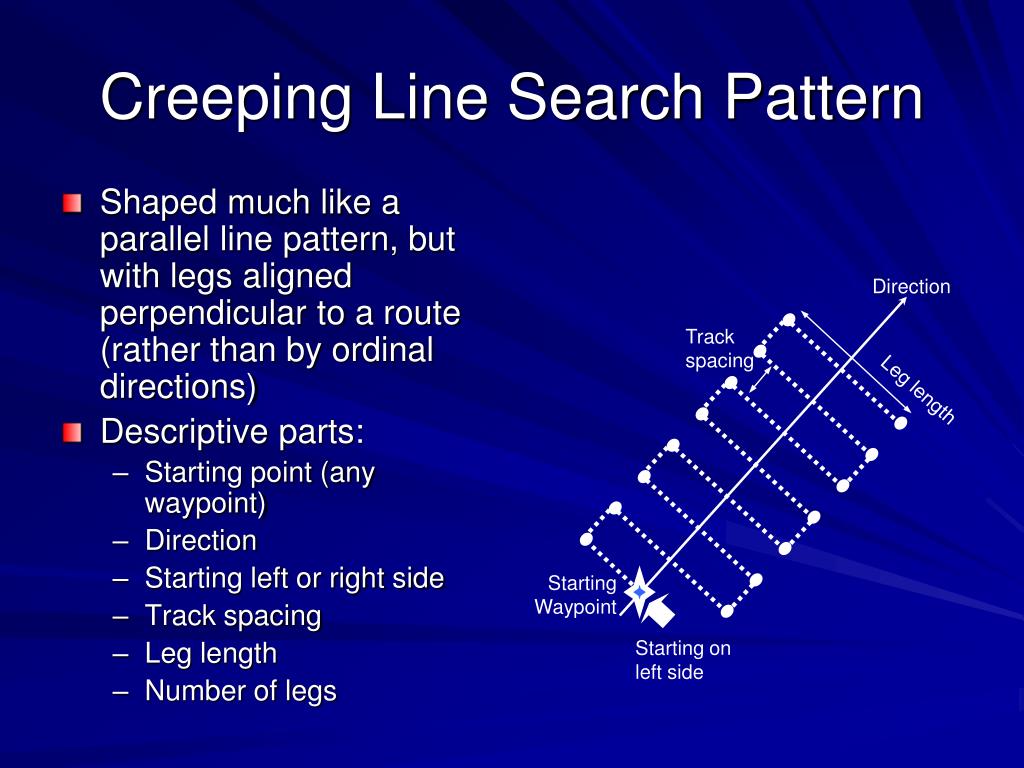 Creeping Line Search Pattern

Shaped much like a parallel line pattern, but with legs aligned perpendicular to a route (rather than by ordinal directions)

Descriptive parts:
– Starting point (any waypoint)
– Direction
– Starting left or right side
– Track spacing
– Leg length
– Number of legs

Direction

Track spacing

Leg length

Starting Waypoint

Starting on left side